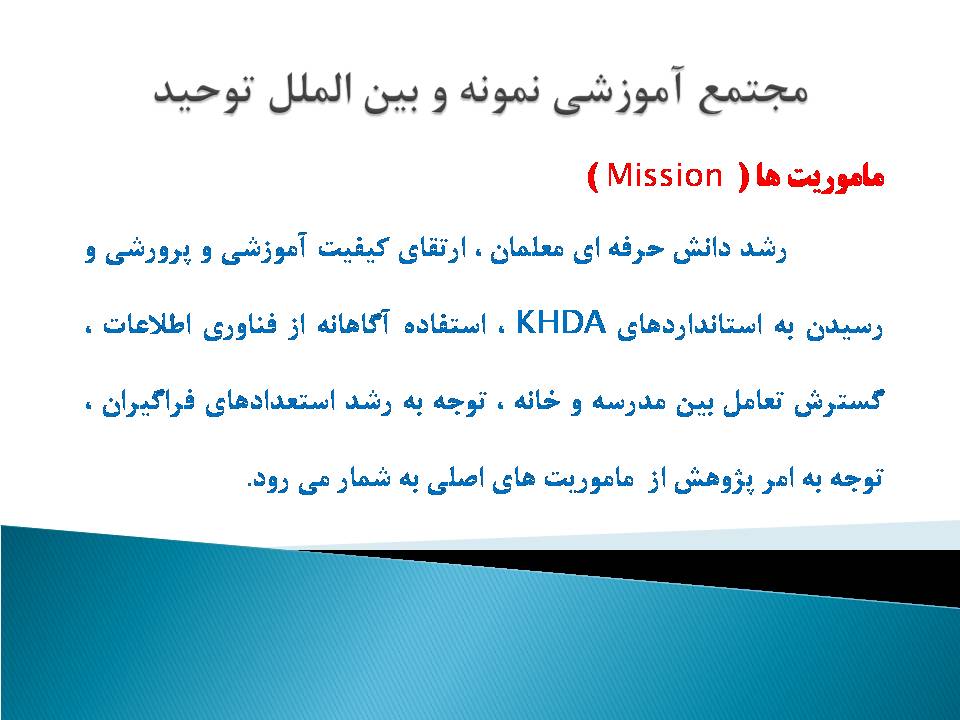 مجتمع آموزشی نمونه و بین الملل توحید

ماموریت ها ( Mission )

رشد دانش حرفه ای معلمان ، ارتقای کیفیت آموزشی و پرورشی و رسیدن به استانداردهای KHDA ، استفاده آگاهانه از فناوری اطلاعات ، گسترش تعامل بین مدرسه و خانه ، توجه به رشد استعدادهای فراگیران ، توجه به امر پژوهش از ماموریت های اصلی به شمار می رود.